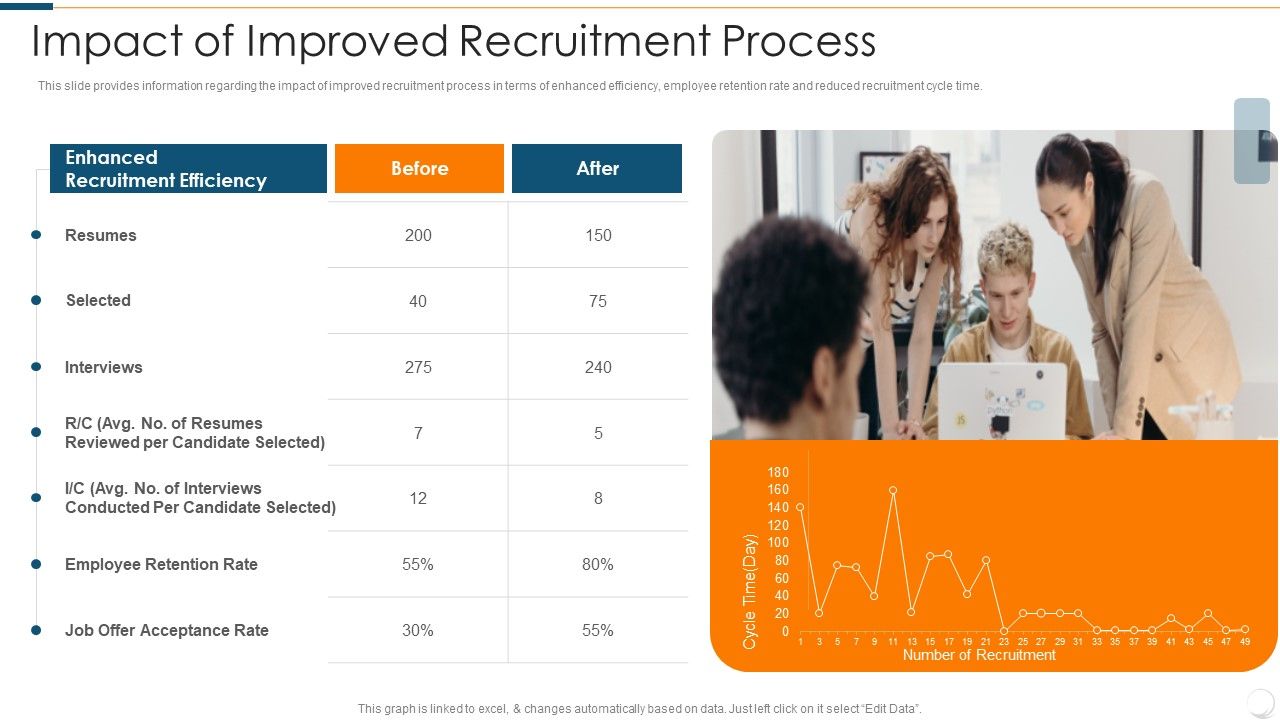 Impact of Improved Recruitment Process

This slide provides information regarding the impact of improved recruitment process in terms of enhanced efficiency, employee retention rate and reduced recruitment cycle time.

| Enhanced Recruitment Efficiency | Before | After |
|---|---|---|
| Resumes | 200 | 150 |
| Selected | 40 | 75 |
| Interviews | 275 | 240 |
| R/C (Avg. No. of Resumes Reviewed per Candidate Selected) | 7 | 5 |
| I/C (Avg. No. of Interviews Conducted Per Candidate Selected) | 12 | 8 |
| Employee Retention Rate | 55% | 80% |
| Job Offer Acceptance Rate | 30% | 55% |

Cycle Time(Day)
180
160
140
120
100
80
60
40
20
0
1 3 5 7 9 11 13 15 17 19 21 23 25 27 29 31 33 35 37 39 41 43 45 47 49
Number of Recruitment

This graph is linked to excel, & changes automatically based on data. Just left click on it select "Edit Data".